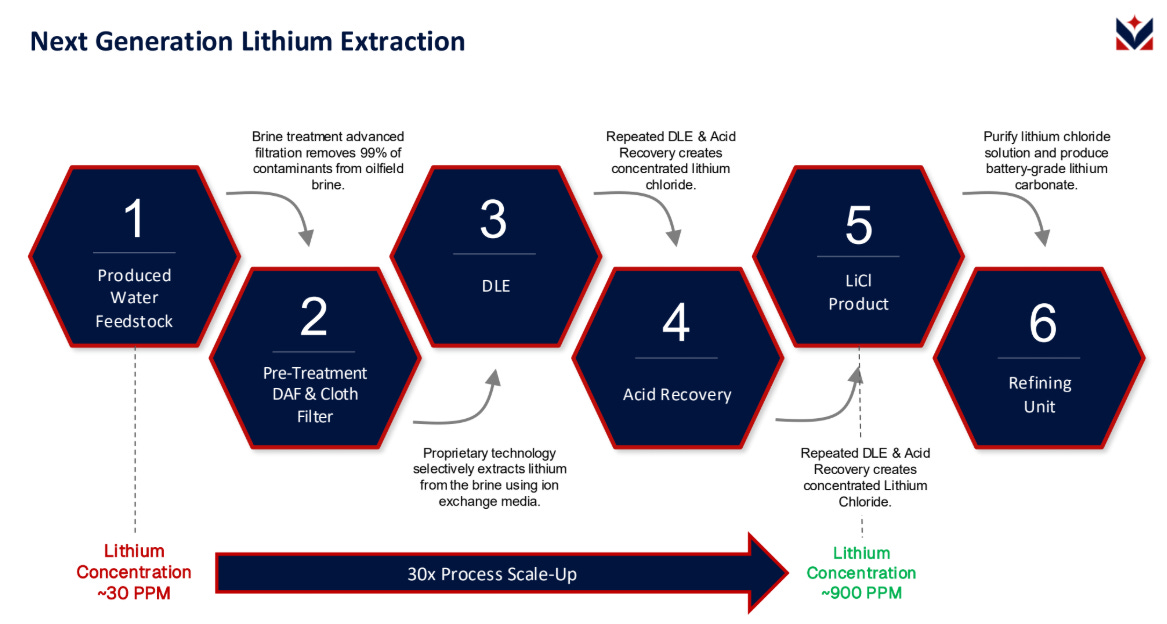 Next Generation Lithium Extraction

1
Produced Water Feedstock

Brine treatment advanced filtration removes 99% of contaminants from oilfield brine.

2
Pre-Treatment DAF & Cloth Filter

Proprietary technology selectively extracts lithium from the brine using ion exchange media.

3
DLE

Repeated DLE & Acid Recovery creates concentrated lithium chloride.

4
Acid Recovery

Repeated DLE & Acid Recovery creates concentrated Lithium Chloride.

5
LiCl Product

Purify lithium chloride solution and produce battery-grade lithium carbonate.

6
Refining Unit

Lithium Concentration ~30 PPM

30x Process Scale-Up

Lithium Concentration ~900 PPM